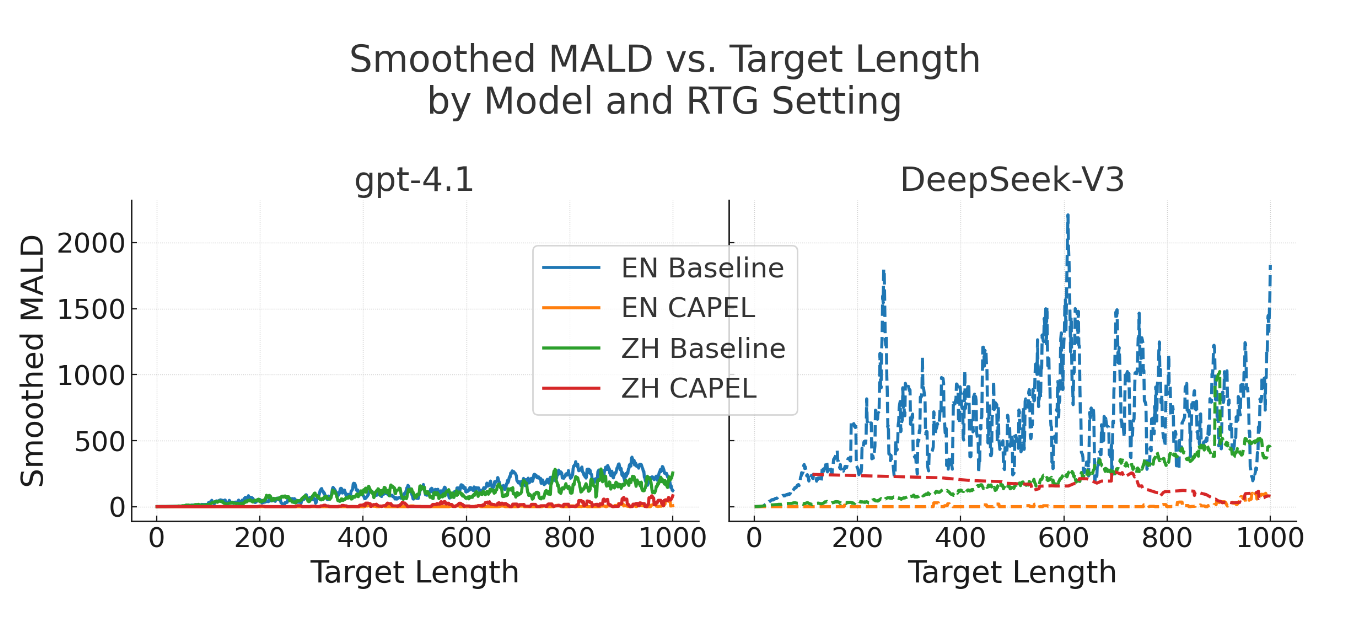 Smoothed MALD vs. Target Length
by Model and RTG Setting

gpt-4.1

DeepSeek-V3

Smoothed MALD

2000
1500
1000
500
0

EN Baseline
EN CAPEL
ZH Baseline
ZH CAPEL

0 200 400 600 800 1000
Target Length

0 200 400 600 800 1000
Target Length